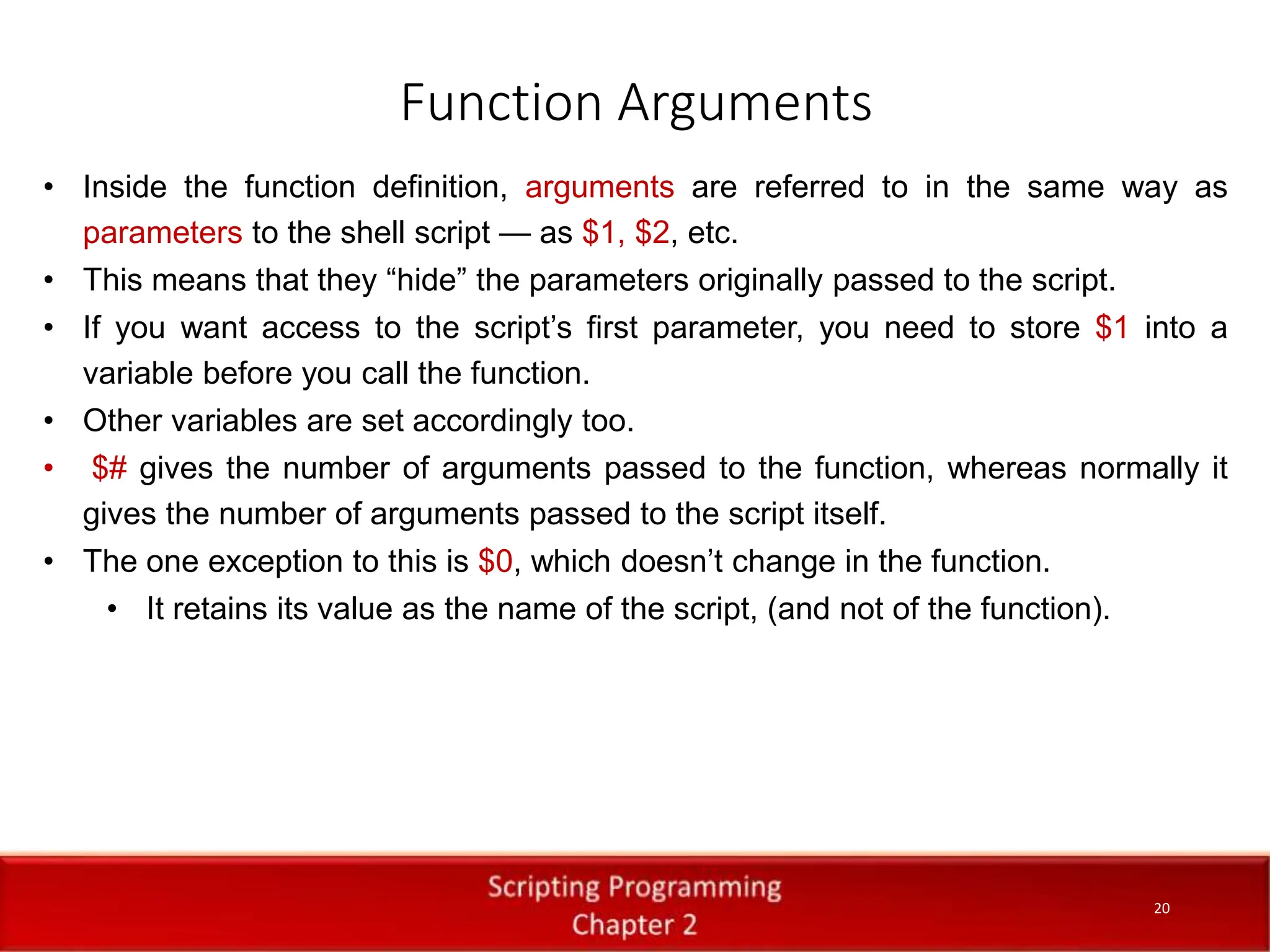 Function Arguments

• Inside the function definition, arguments are referred to in the same way as parameters to the shell script — as \$1, \$2, etc.
• This means that they “hide” the parameters originally passed to the script.
• If you want access to the script’s first parameter, you need to store \$1 into a variable before you call the function.
• Other variables are set accordingly too.
• \$# gives the number of arguments passed to the function, whereas normally it gives the number of arguments passed to the script itself.
• The one exception to this is \$0, which doesn’t change in the function.
  • It retains its value as the name of the script, (and not of the function).

Scripting Programming
Chapter 2

20